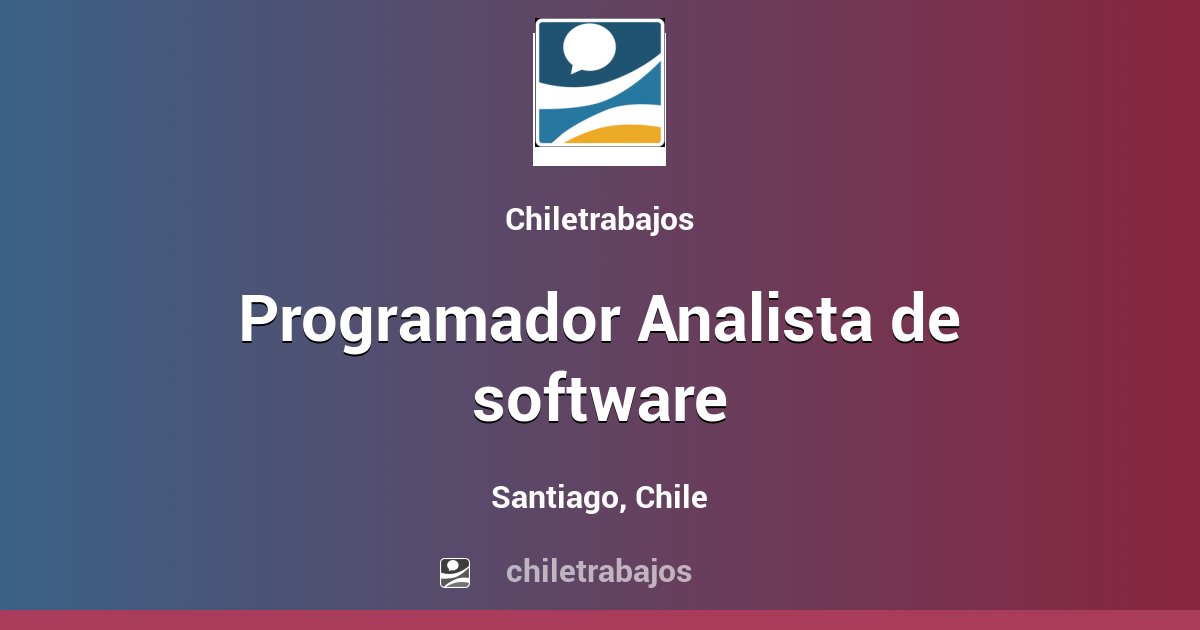 Chiletrabajos

Programador Analista de software

Santiago, Chile

chiletrabajos